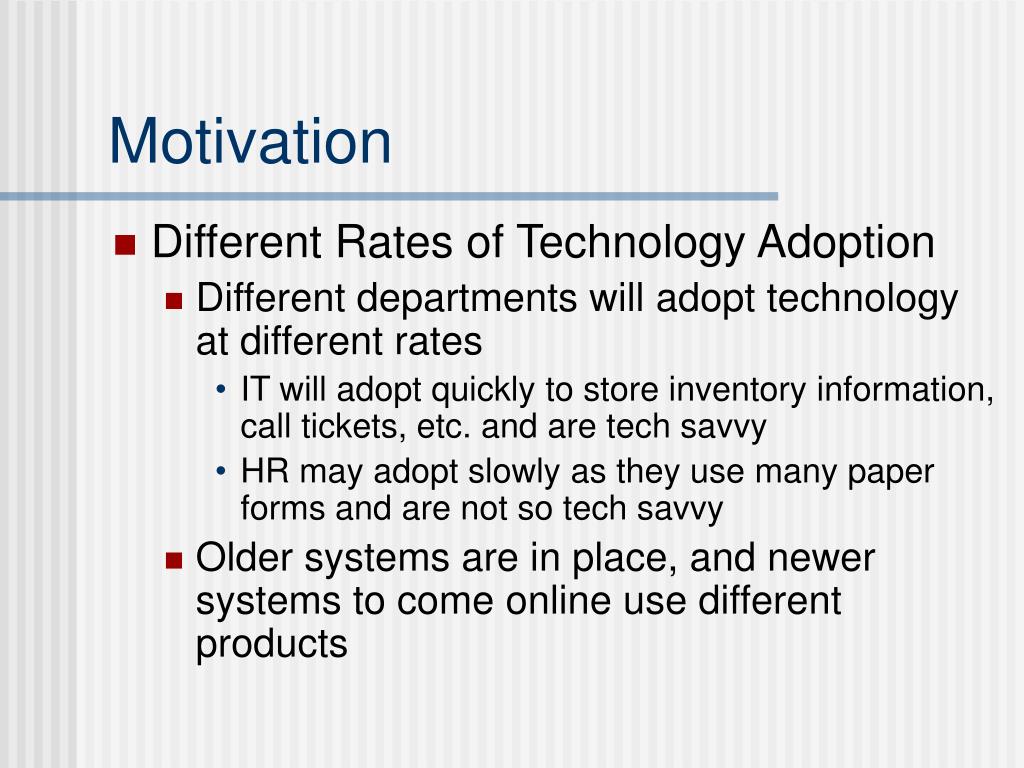 Motivation

- Different Rates of Technology Adoption
  - Different departments will adopt technology at different rates
    - IT will adopt quickly to store inventory information, call tickets, etc. and are tech savvy
    - HR may adopt slowly as they use many paper forms and are not so tech savvy
  - Older systems are in place, and newer systems to come online use different products